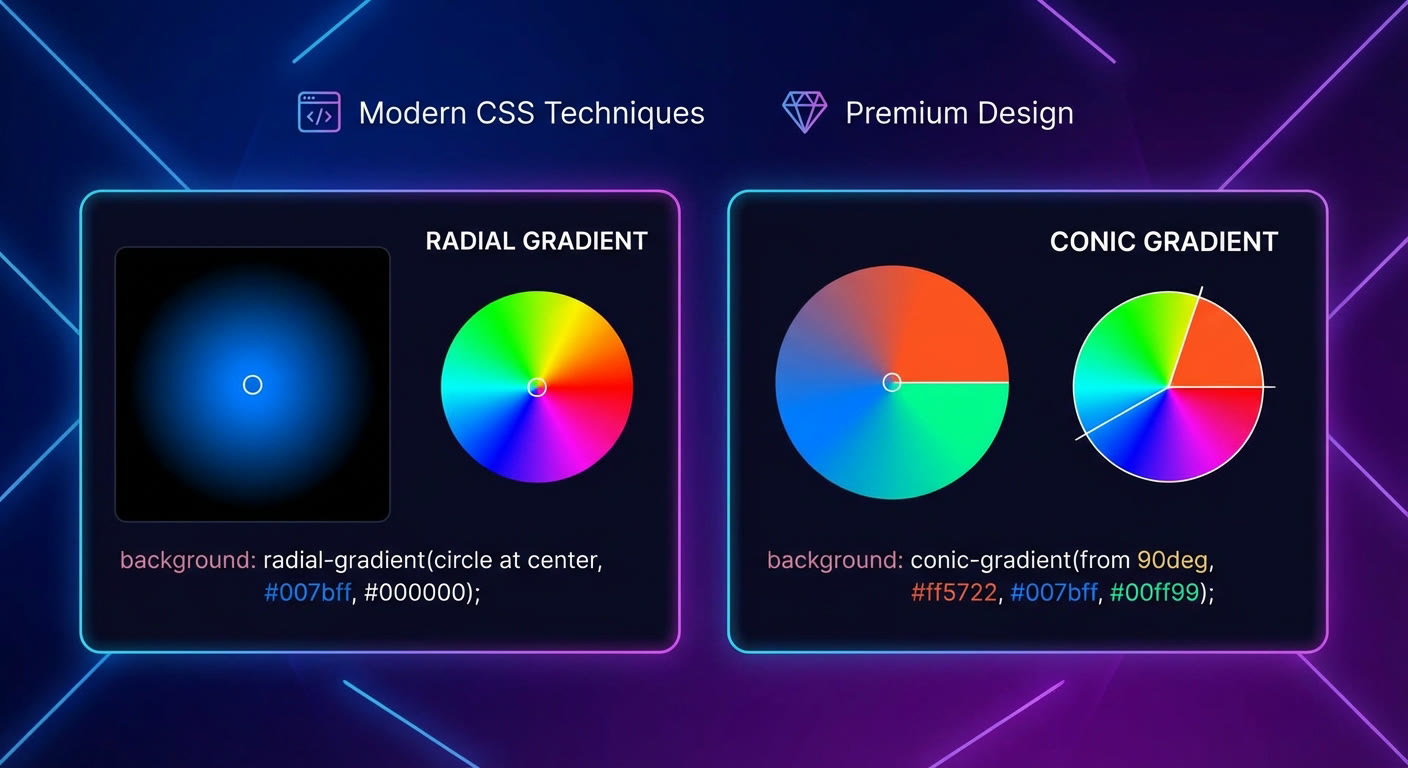 Modern CSS Techniques

Premium Design

RADIAL GRADIENT

background: radial-gradient(circle at center, #007bff, #000000);

CONIC GRADIENT

background: conic-gradient(from 90deg, #ff5722, #007bff, #00ff99);